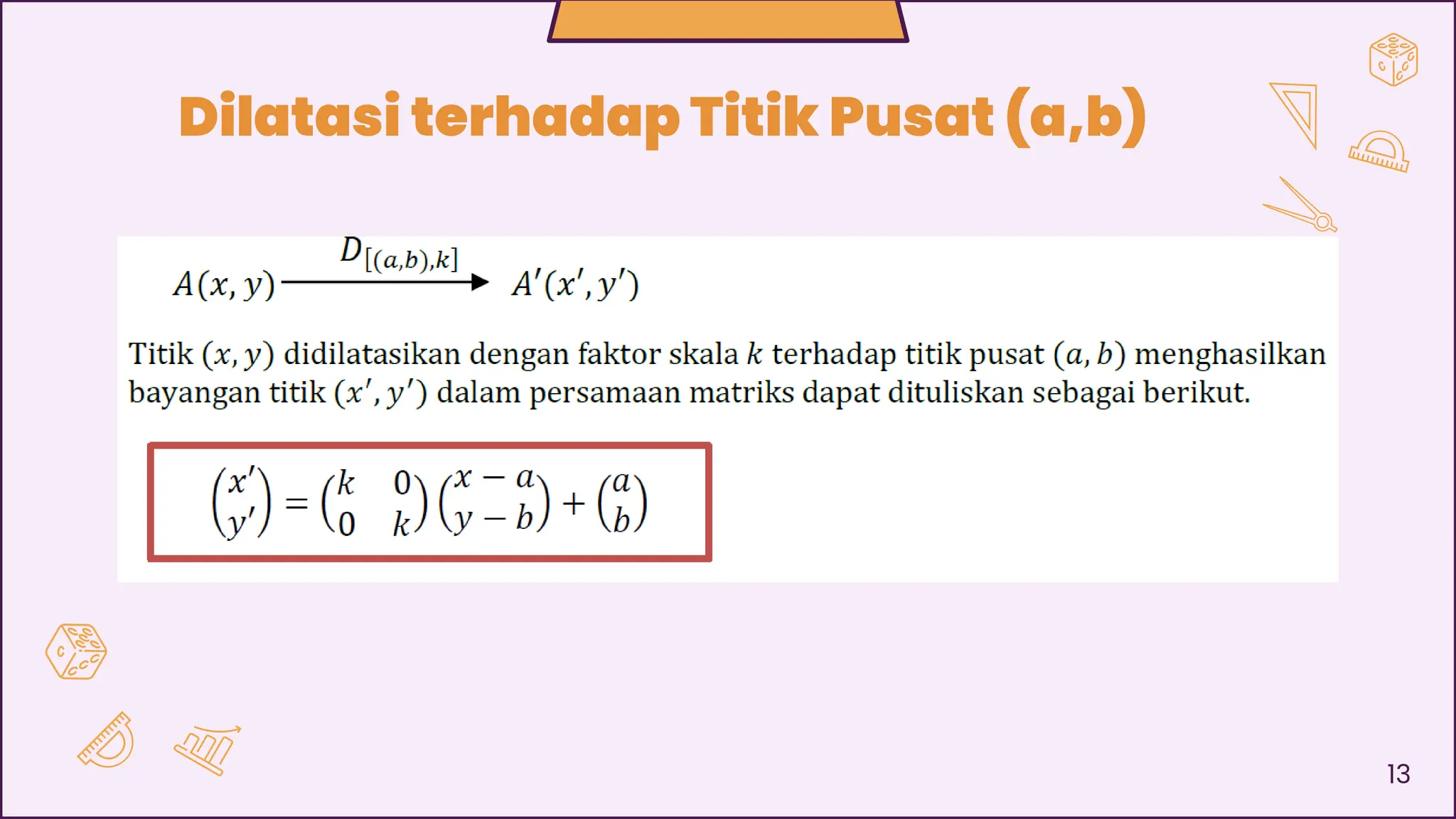 Dilatasi terhadap Titik Pusat (a,b)

$A(x, y) \xrightarrow{D_{[(a,b),k]}} A'(x', y')$

Titik $(x, y)$ didilatasikan dengan faktor skala $k$ terhadap titik pusat $(a, b)$ menghasilkan bayangan titik $(x', y')$ dalam persamaan matriks dapat dituliskan sebagai berikut.

$\begin{pmatrix} x' \\ y' \end{pmatrix} = \begin{pmatrix} k & 0 \\ 0 & k \end{pmatrix} \begin{pmatrix} x - a \\ y - b \end{pmatrix} + \begin{pmatrix} a \\ b \end{pmatrix}$

13